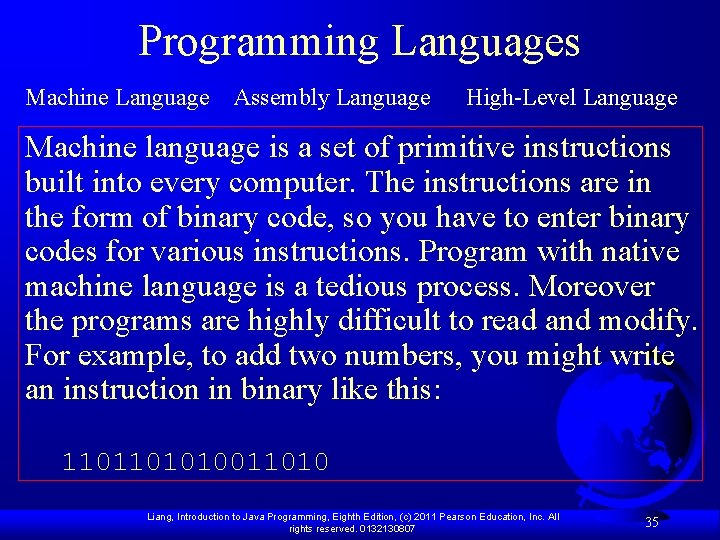 Programming Languages

Machine Language Assembly Language High-Level Language

Machine language is a set of primitive instructions built into every computer. The instructions are in the form of binary code, so you have to enter binary codes for various instructions. Program with native machine language is a tedious process. Moreover the programs are highly difficult to read and modify. For example, to add two numbers, you might write an instruction in binary like this:

1101101010011010

Liang, Introduction to Java Programming, Eighth Edition, (c) 2011 Pearson Education, Inc. All rights reserved. 0132130807

35